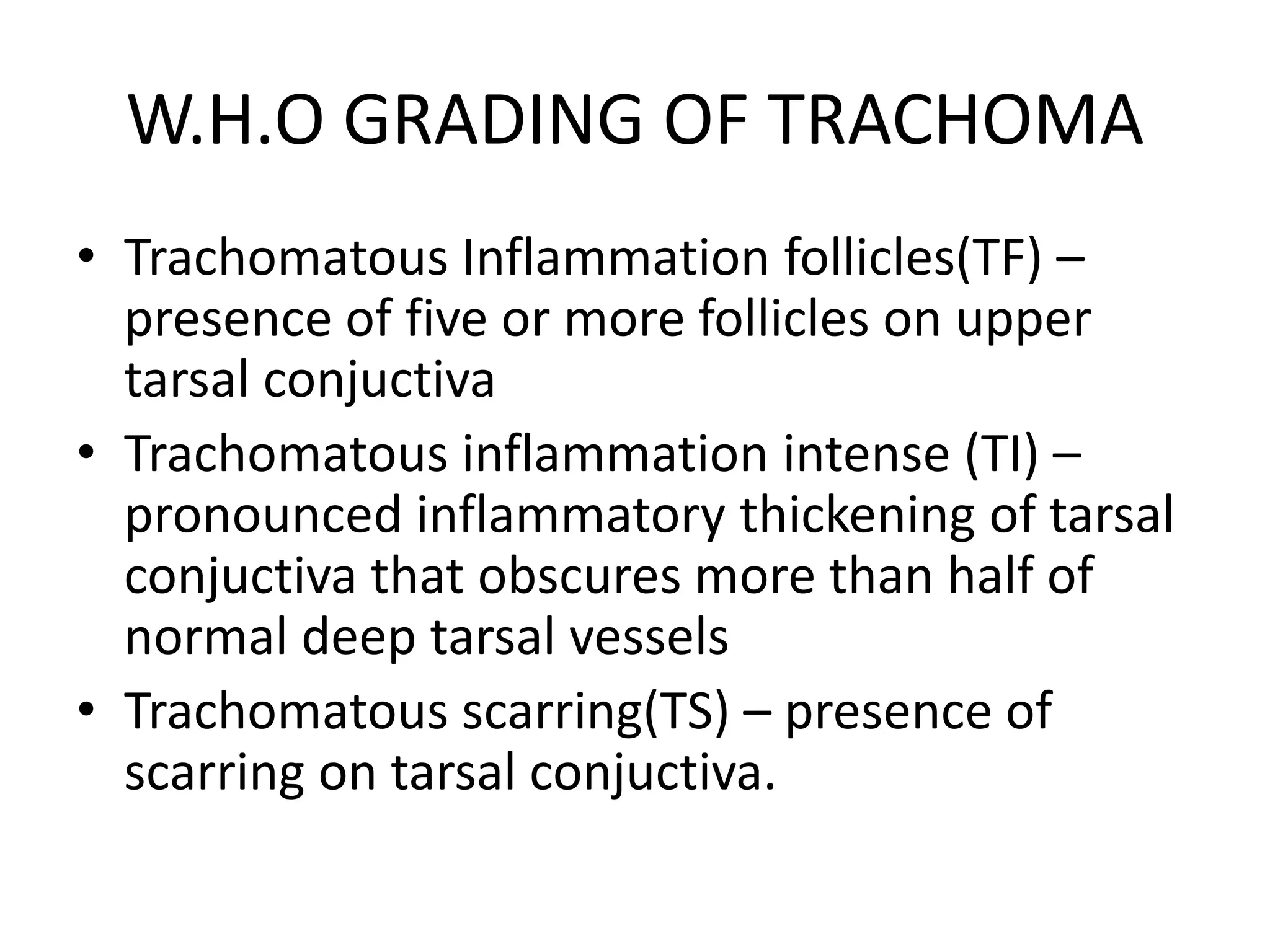 W.H.O GRADING OF TRACHOMA

• Trachomatous Inflammation follicles(TF) – presence of five or more follicles on upper tarsal conjuctiva
• Trachomatous inflammation intense (TI) – pronounced inflammatory thickening of tarsal conjuctiva that obscures more than half of normal deep tarsal vessels
• Trachomatous scarring(TS) – presence of scarring on tarsal conjuctiva.